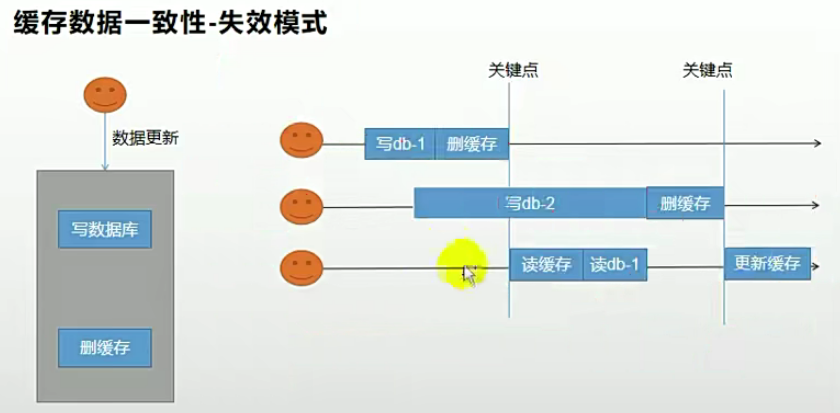 缓存数据一致性-失效模式

数据更新

写数据库

删缓存

关键点

关键点

写db-1

删缓存

写db-2

删缓存

读缓存

读db-1

更新缓存